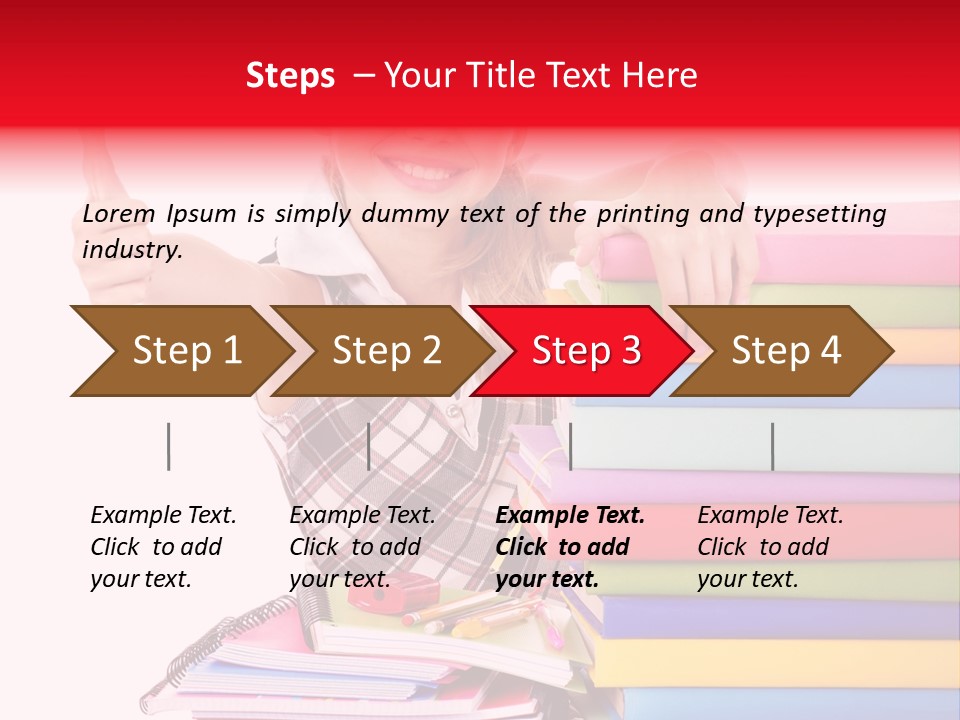 Steps – Your Title Text Here

Lorem Ipsum is simply dummy text of the printing and typesetting industry.

Step 1

Step 2

Step 3

Step 4

Example Text. Click to add your text.

Example Text. Click to add your text.

Example Text. Click to add your text.

Example Text. Click to add your text.